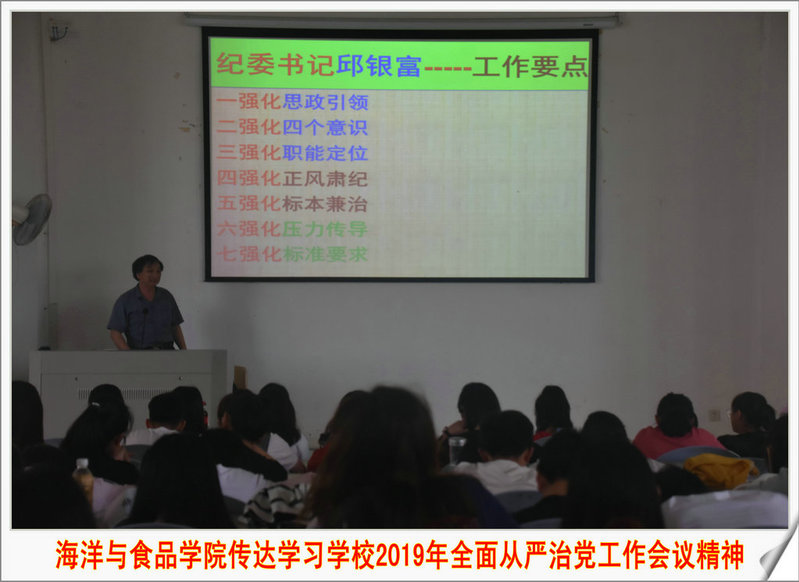 纪委书记邱银富-----工作要点

一强化思政引领
二强化四个意识
三强化职能定位
四强化正风肃纪
五强化标本兼治
六强化压力传导
七强化标准要求

海洋与食品学院传达学习学校2019年全面从严治党工作会议精神